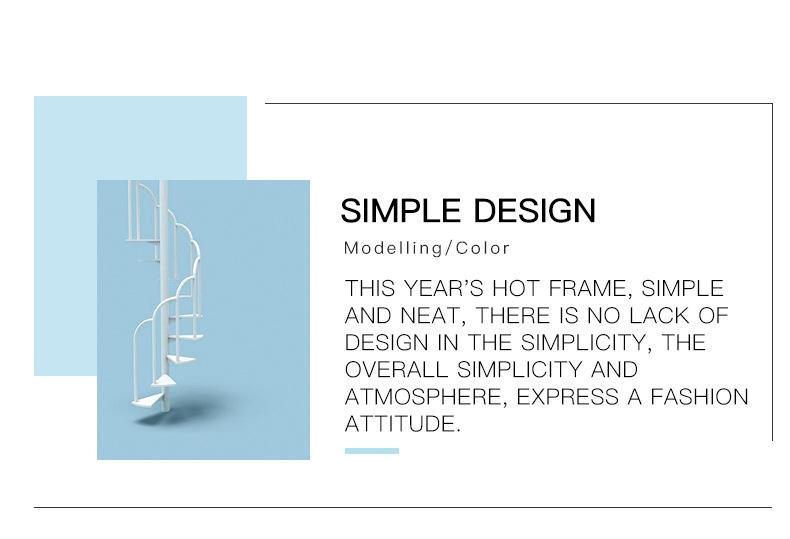 SIMPLE DESIGN

Modelling/Color

THIS YEAR'S HOT FRAME, SIMPLE AND NEAT, THERE IS NO LACK OF DESIGN IN THE SIMPLICITY, THE OVERALL SIMPLICITY AND ATMOSPHERE, EXPRESS A FASHION ATTITUDE.